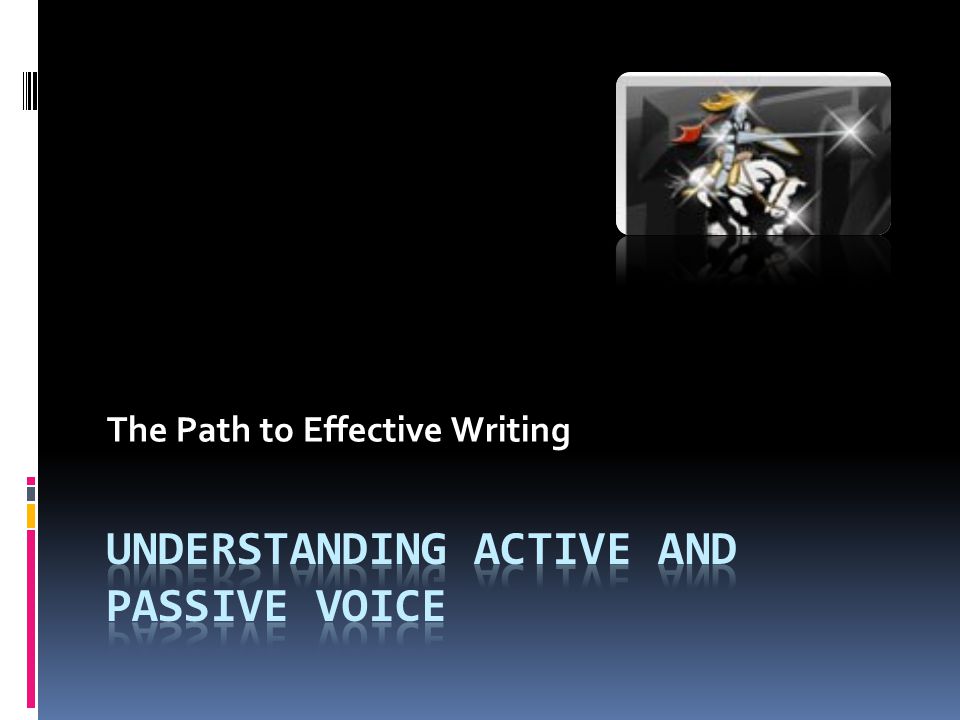 The Path to Effective Writing

UNDERSTANDING ACTIVE AND PASSIVE VOICE